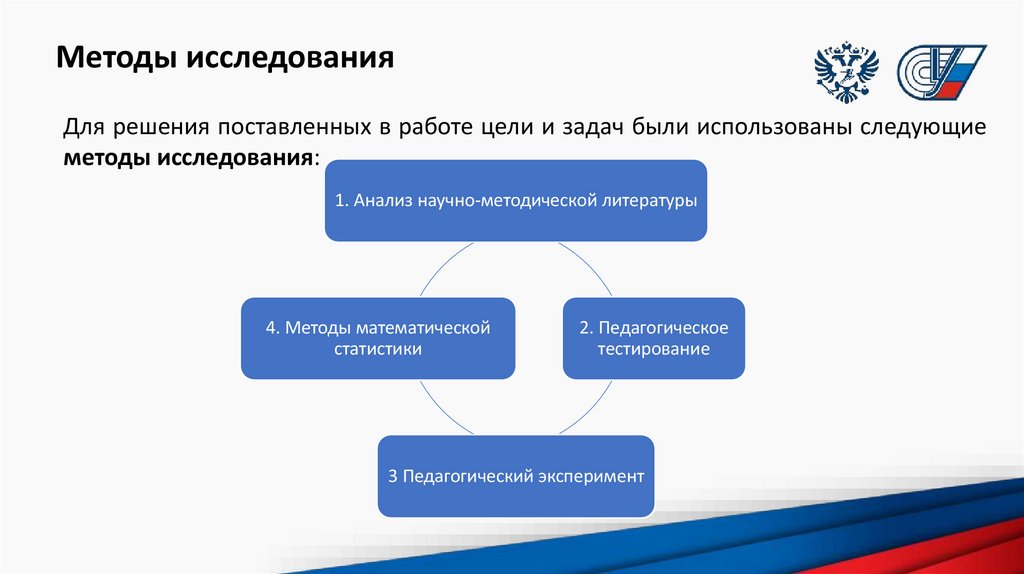 Методы исследования

Для решения поставленных в работе цели и задач были использованы следующие методы исследования:

1. Анализ научно-методической литературы

2. Педагогическое тестирование

3 Педагогический эксперимент

4. Методы математической статистики